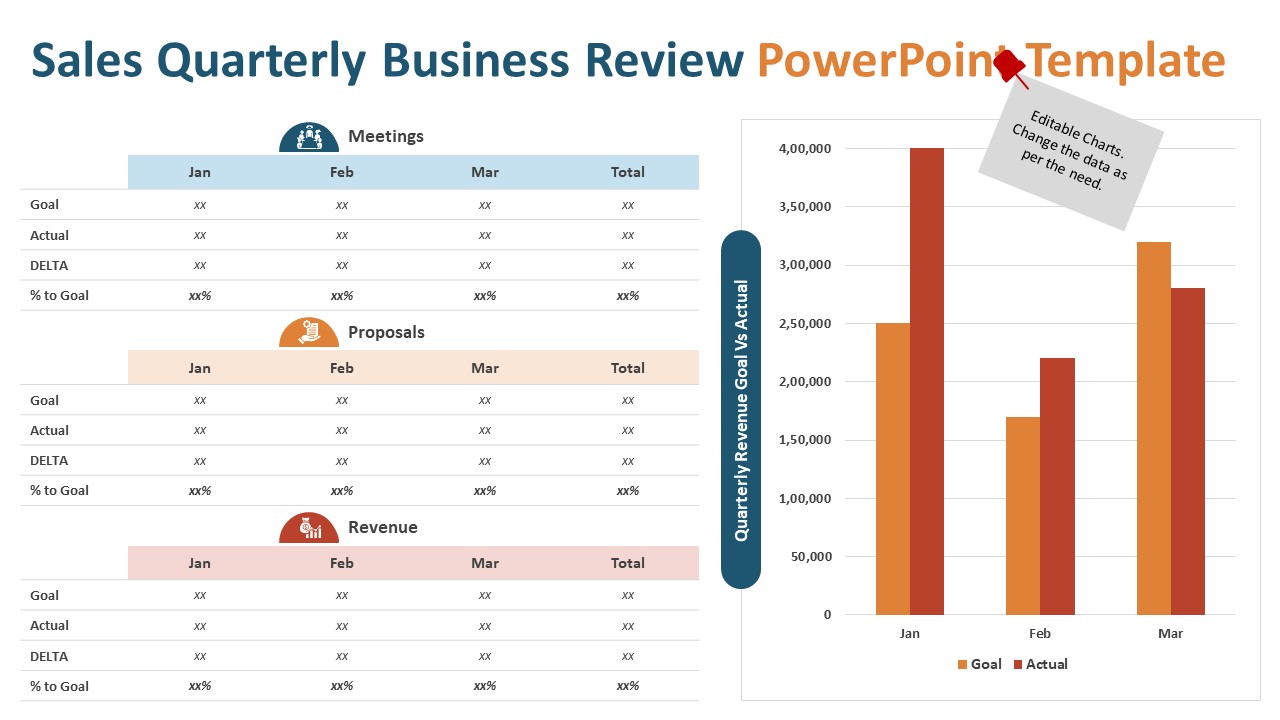 Sales Quarterly Business Review PowerPoint Template

Meetings

| | Jan | Feb | Mar | Total |
|---|---|---|---|---|
| Goal | xx | xx | xx | xx |
| Actual | xx | xx | xx | xx |
| DELTA | xx | xx | xx | xx |
| % to Goal | xx% | xx% | xx% | xx% |

Proposals

| | Jan | Feb | Mar | Total |
|---|---|---|---|---|
| Goal | xx | xx | xx | xx |
| Actual | xx | xx | xx | xx |
| DELTA | xx | xx | xx | xx |
| % to Goal | xx% | xx% | xx% | xx% |

Revenue

| | Jan | Feb | Mar | Total |
|---|---|---|---|---|
| Goal | xx | xx | xx | xx |
| Actual | xx | xx | xx | xx |
| DELTA | xx | xx | xx | xx |
| % to Goal | xx% | xx% | xx% | xx% |

Editable Charts. Change the data as per the need.

Quarterly Revenue Goal Vs Actual

4,00,000
3,50,000
3,00,000
2,50,000
2,00,000
1,50,000
1,00,000
50,000
0

Jan Feb Mar

Goal Actual